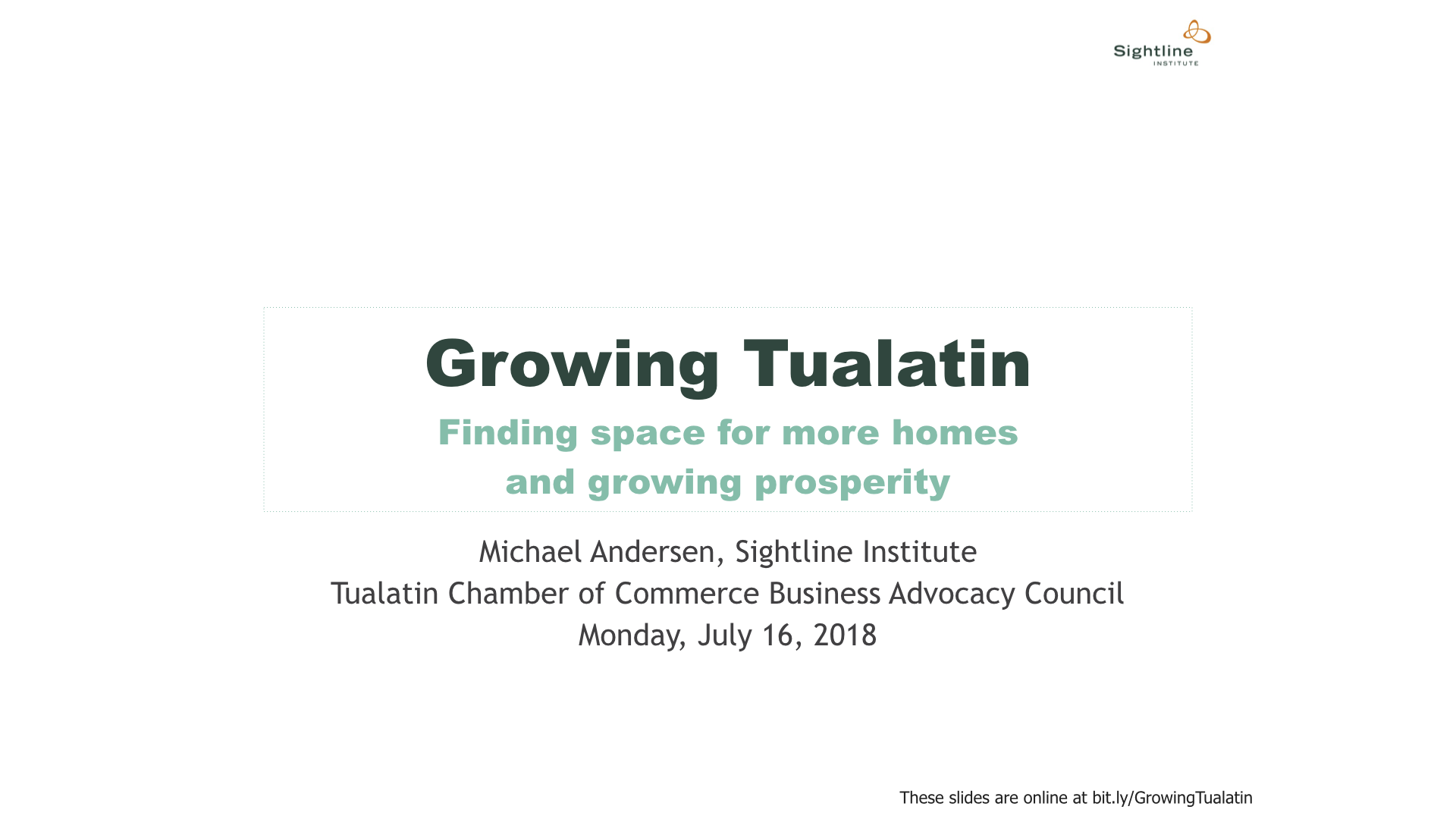 Sightline INSTITUTE

Growing Tualatin

Finding space for more homes and growing prosperity

Michael Andersen, Sightline Institute
Tualatin Chamber of Commerce Business Advocacy Council
Monday, July 16, 2018

These slides are online at bit.ly/GrowingTualatin